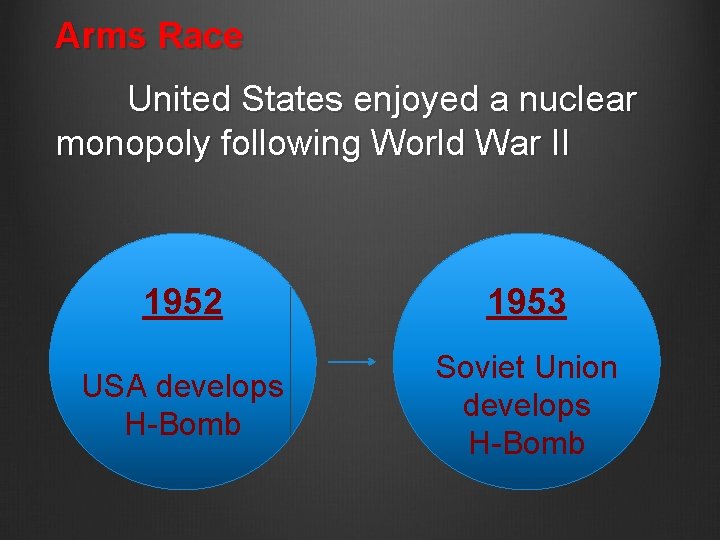 Arms Race

United States enjoyed a nuclear monopoly following World War II

1952

USA develops H-Bomb

1953

Soviet Union develops H-Bomb